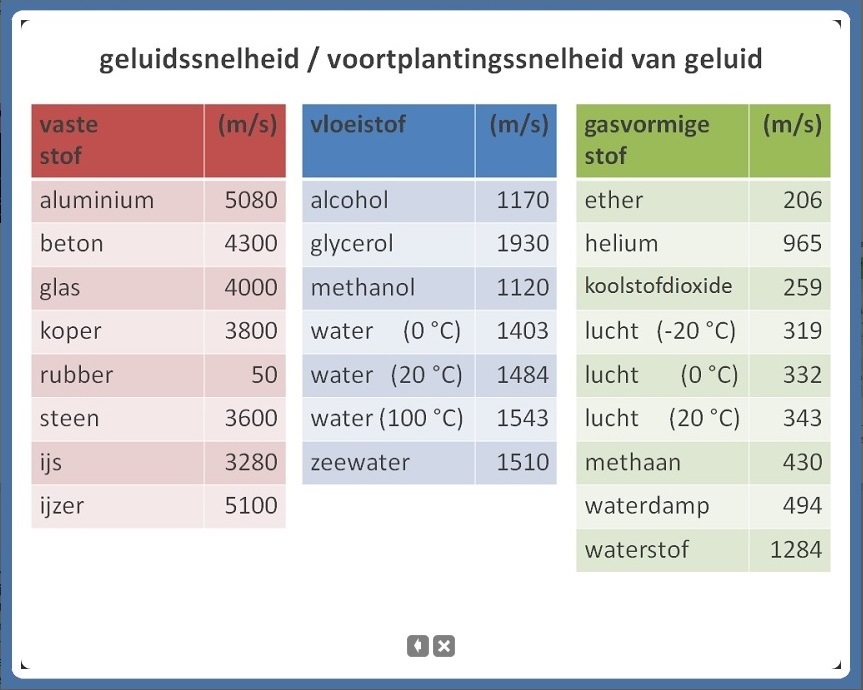 geluidssnelheid / voortplantingssnelheid van geluid

| vaste stof | (m/s) |
|---|---|
| aluminium | 5080 |
| beton | 4300 |
| glas | 4000 |
| koper | 3800 |
| rubber | 50 |
| steen | 3600 |
| ijs | 3280 |
| ijzer | 5100 |

| vloeistof | (m/s) |
|---|---|
| alcohol | 1170 |
| glycerol | 1930 |
| methanol | 1120 |
| water (0 °C) | 1403 |
| water (20 °C) | 1484 |
| water (100 °C) | 1543 |
| zeewater | 1510 |

| gasvormige stof | (m/s) |
|---|---|
| ether | 206 |
| helium | 965 |
| koolstofdioxide | 259 |
| lucht (-20 °C) | 319 |
| lucht (0 °C) | 332 |
| lucht (20 °C) | 343 |
| methaan | 430 |
| waterdamp | 494 |
| waterstof | 1284 |